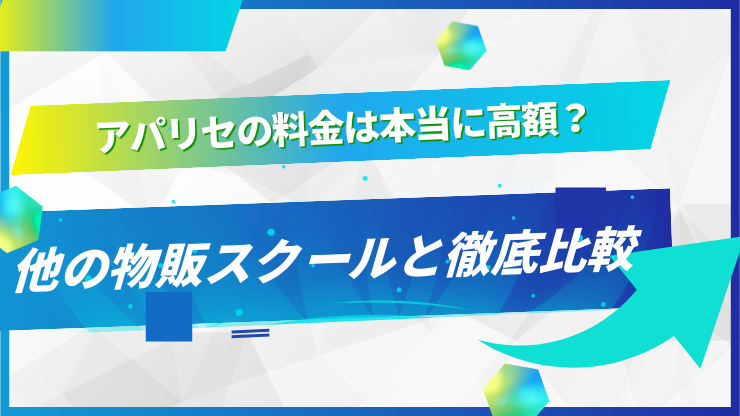 アパリセの料金は本当に高額？

他の物販スクールと徹底比較